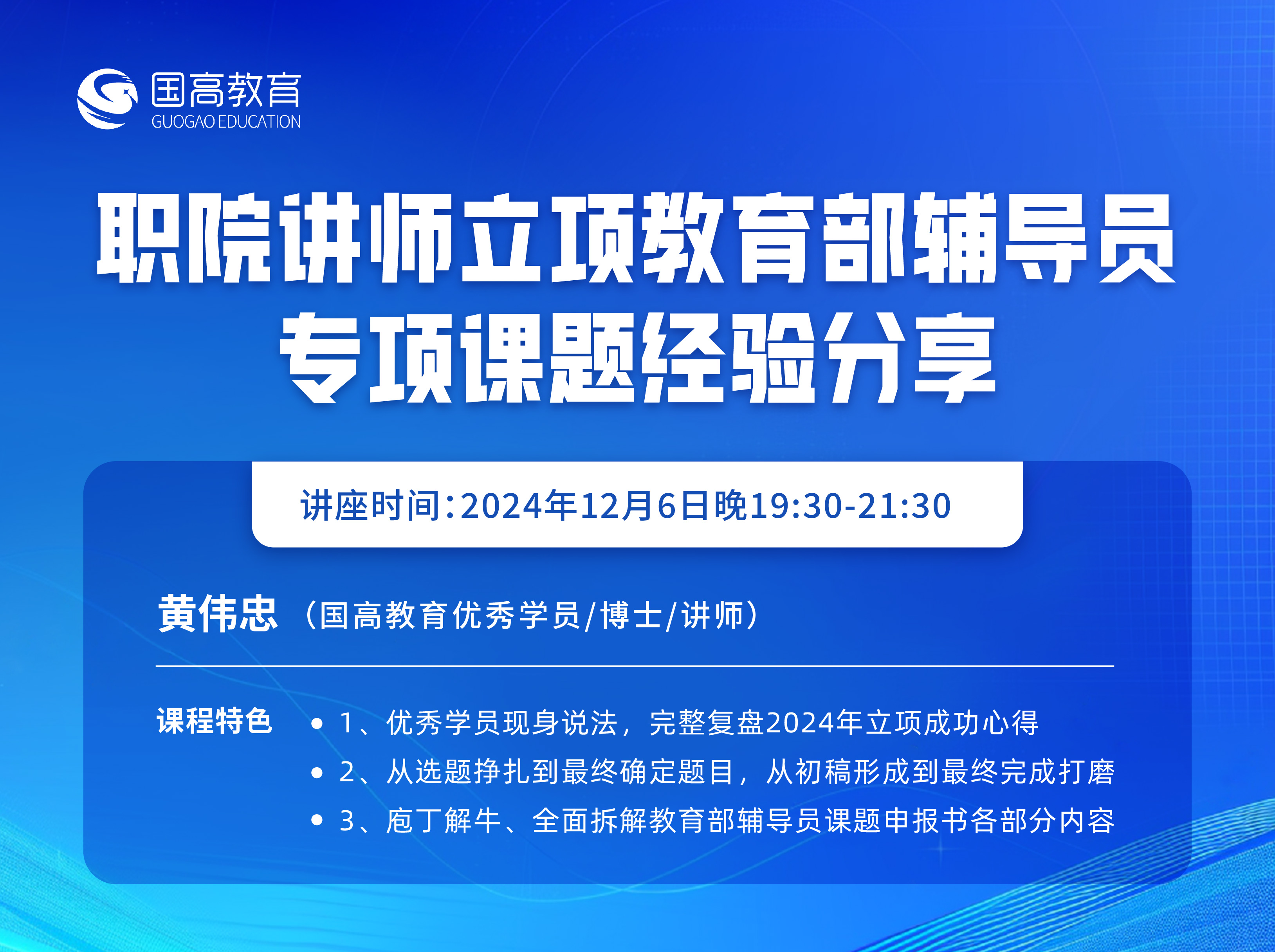 国高教育
GUOGAO EDUCATION

职院讲师立项教育部辅导员
专项课题经验分享

讲座时间:2024年12月6日晚19:30-21:30

黄伟忠（国高教育优秀学员/博士/讲师）

课程特色
• 1、优秀学员现身说法，完整复盘2024年立项成功心得
• 2、从选题挣扎到最终确定题目，从初稿形成到最终完成打磨
• 3、庖丁解牛、全面拆解教育部辅导员课题申报书各部分内容